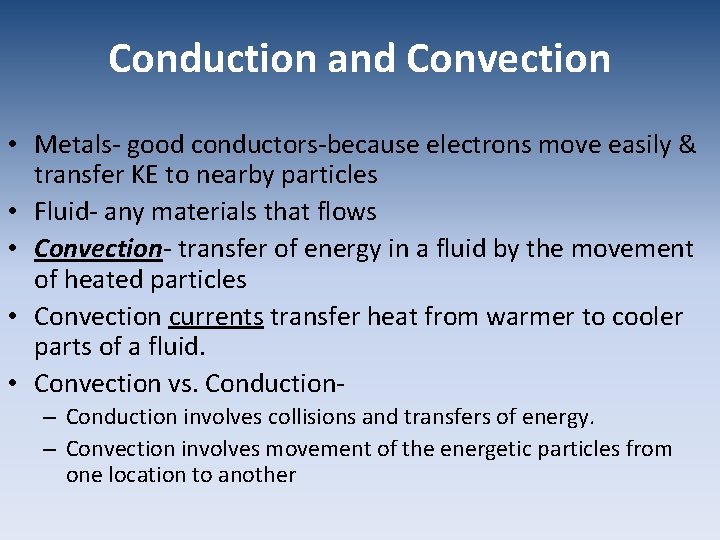 Conduction and Convection

• Metals- good conductors-because electrons move easily & transfer KE to nearby particles
• Fluid- any materials that flows
• Convection- transfer of energy in a fluid by the movement of heated particles
• Convection currents transfer heat from warmer to cooler parts of a fluid.
• Convection vs. Conduction-
  – Conduction involves collisions and transfers of energy.
  – Convection involves movement of the energetic particles from one location to another